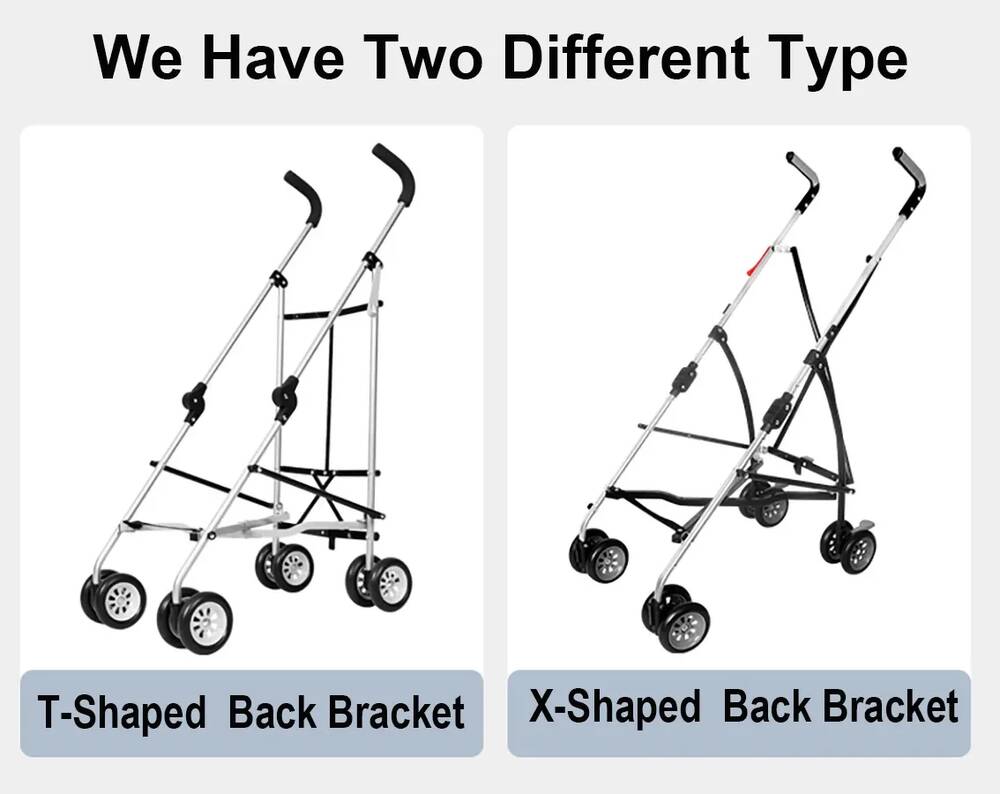 We Have Two Different Type

T-Shaped Back Bracket

X-Shaped Back Bracket